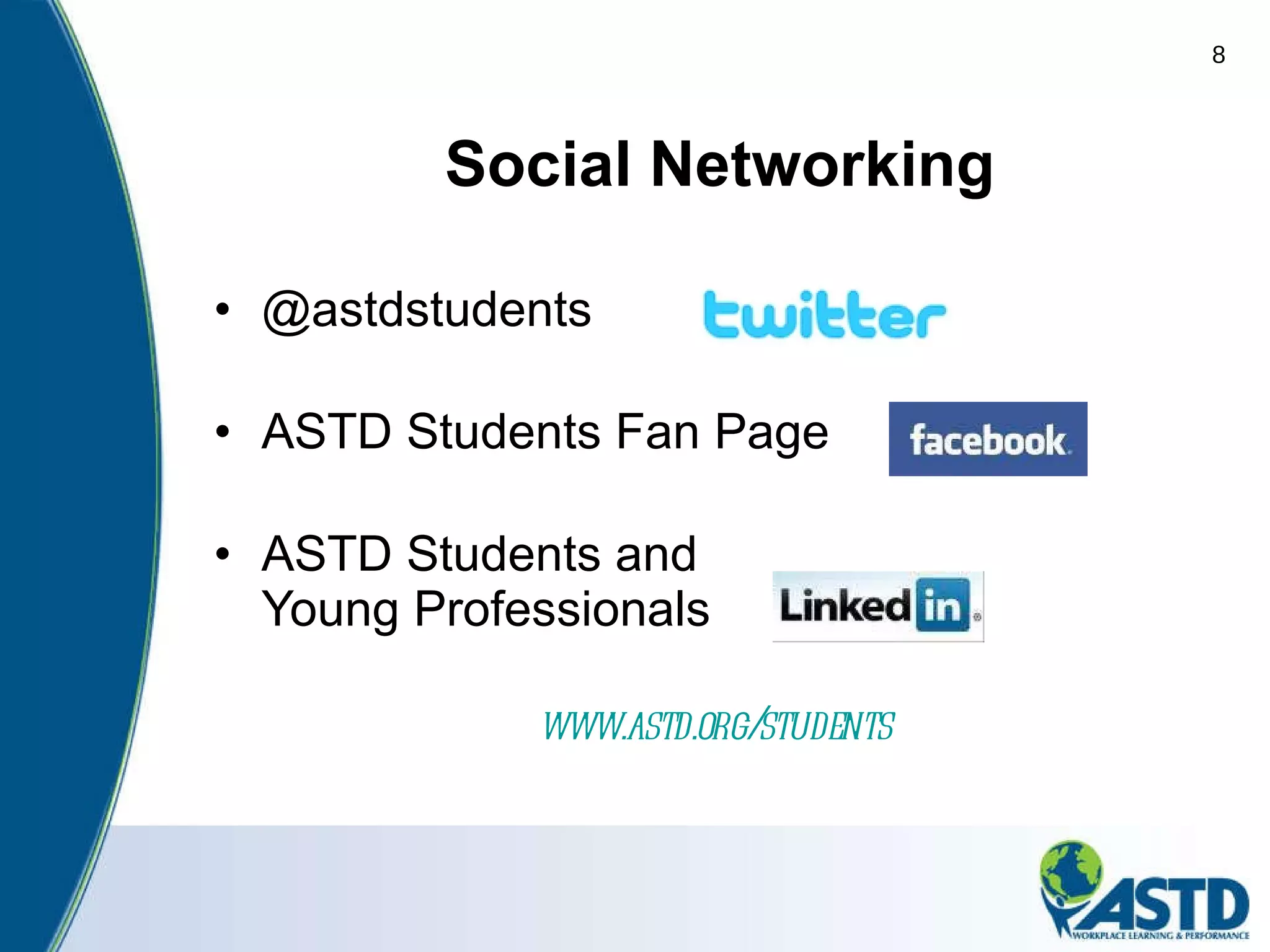 8

Social Networking

• @astdstudents

twitter

• ASTD Students Fan Page

facebook.

• ASTD Students and Young Professionals

Linked in

WWW.ASTD.ORG/STUDENTS

ASTD
WORKPLACE LEARNING & PERFORMANCE